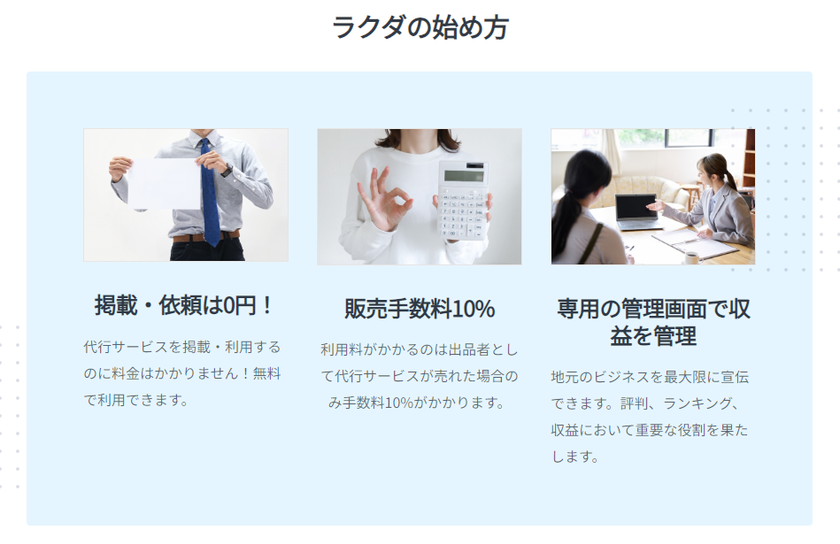 ラクダの始め方

掲載・依頼は0円！

代行サービスを掲載・利用するのに料金はかかりません！無料で利用できます。

販売手数料10%

利用料がかかるのは出品者として代行サービスが売れた場合のみ手数料10%がかかります。

専用の管理画面で収益を管理

地元のビジネスを最大限に宣伝できます。評判、ランキング、収益において重要な役割を果たします。